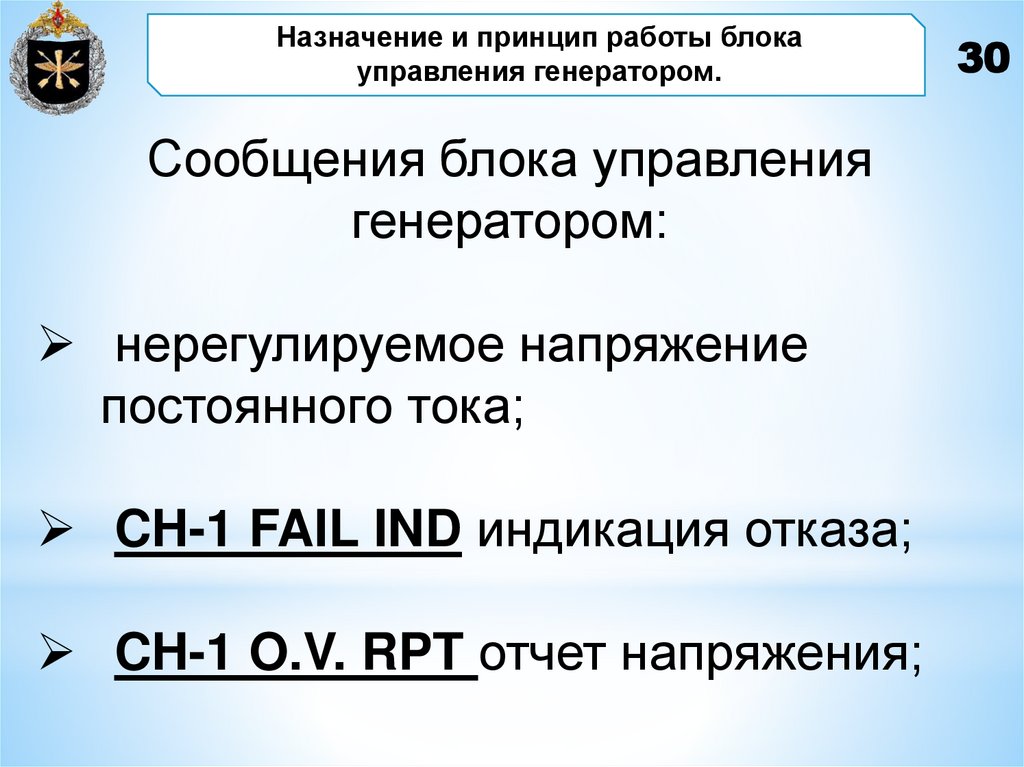 Назначение и принцип работы блока управления генератором.

30

Сообщения блока управления генератором:

➢ нерегулируемое напряжение постоянного тока;

➢ CH-1 FAIL IND индикация отказа;

➢ CH-1 O.V. RPT отчет напряжения;